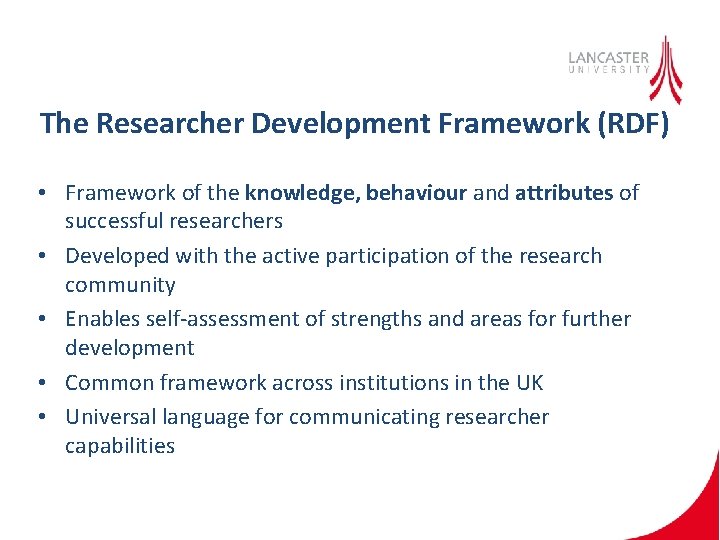 LANCASTER
UNIVERSITY

The Researcher Development Framework (RDF)

• Framework of the knowledge, behaviour and attributes of successful researchers
• Developed with the active participation of the research community
• Enables self-assessment of strengths and areas for further development
• Common framework across institutions in the UK
• Universal language for communicating researcher capabilities